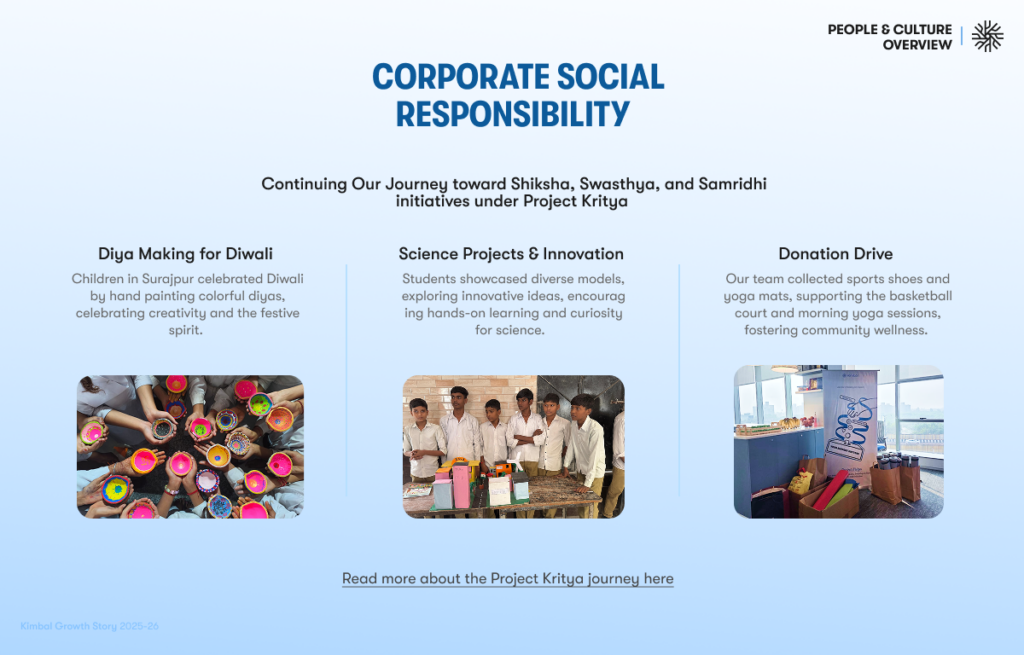 PEOPLE & CULTURE OVERVIEW

CORPORATE SOCIAL RESPONSIBILITY

Continuing Our Journey toward Shiksha, Swasthya, and Samridhi initiatives under Project Kritya

Diya Making for Diwali

Children in Surajpur celebrated Diwali by hand painting colorful diyas, celebrating creativity and the festive spirit.

Science Projects & Innovation

Students showcased diverse models, exploring innovative ideas, encourag ing hands-on learning and curiosity for science.

Donation Drive

Our team collected sports shoes and yoga mats, supporting the basketball court and morning yoga sessions, fostering community wellness.

Read more about the Project Kritya journey here

Kimbal Growth Story 2025-26